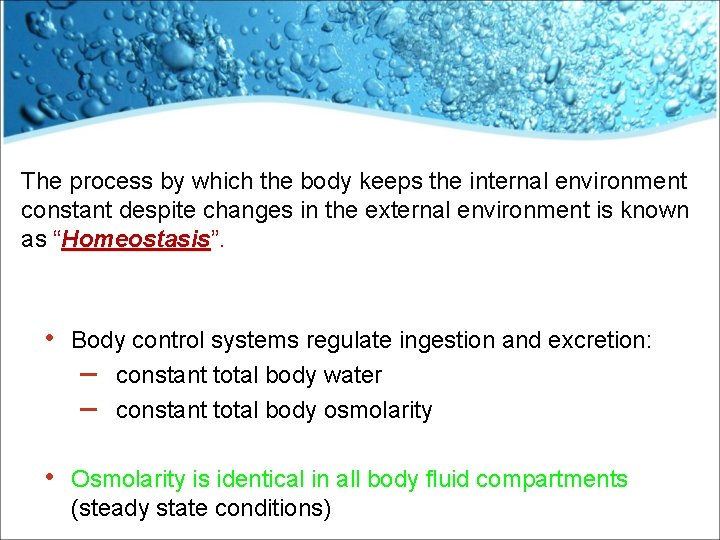 The process by which the body keeps the internal environment constant despite changes in the external environment is known as “Homeostasis”.

• Body control systems regulate ingestion and excretion:
– constant total body water
– constant total body osmolarity

• Osmolarity is identical in all body fluid compartments (steady state conditions)